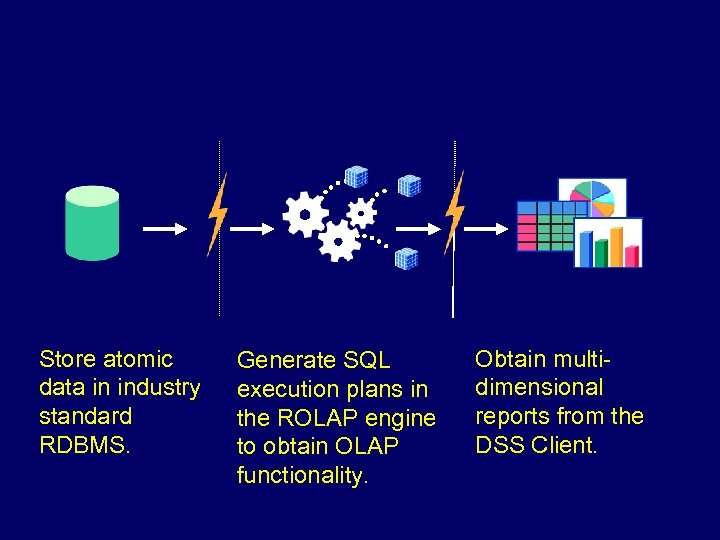 Store atomic data in industry standard RDBMS.

Generate SQL execution plans in the ROLAP engine to obtain OLAP functionality.

Obtain multi-dimensional reports from the DSS Client.